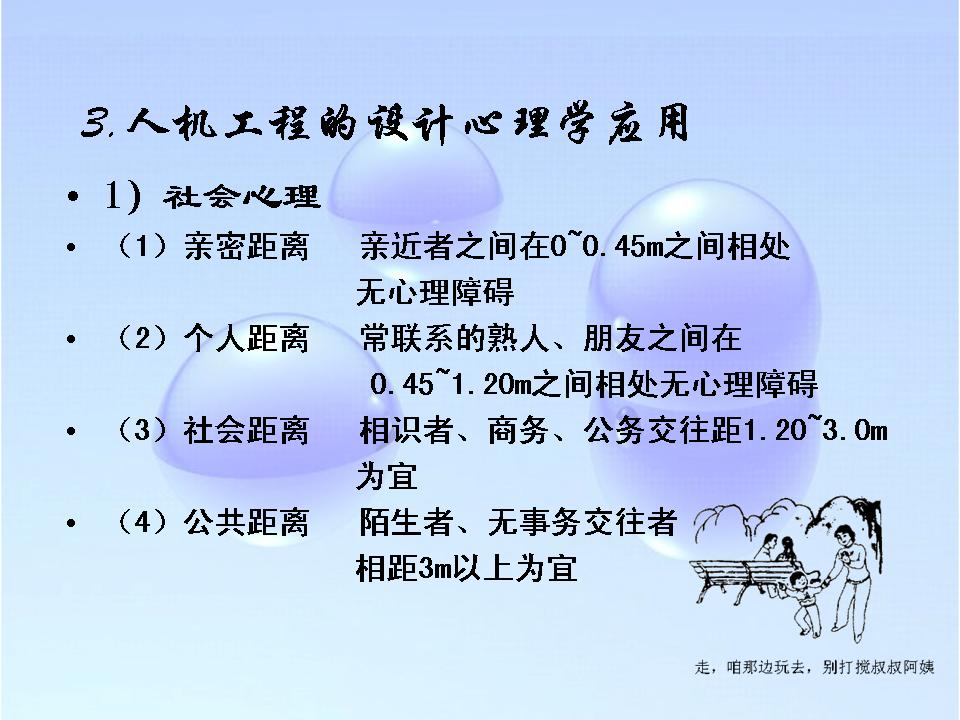 3.人机工程的设计心理学应用

• 1) 社会心理

• （1）亲密距离　亲近者之间在0~0.45m之间相处无心理障碍

• （2）个人距离　常联系的熟人、朋友之间在0.45~1.20m之间相处无心理障碍

• （3）社会距离　相识者、商务、公务交往距1.20~3.0m为宜

• （4）公共距离　陌生者、无事务交往者相距3m以上为宜

走，咱那边玩去，别打搅叔叔阿姨